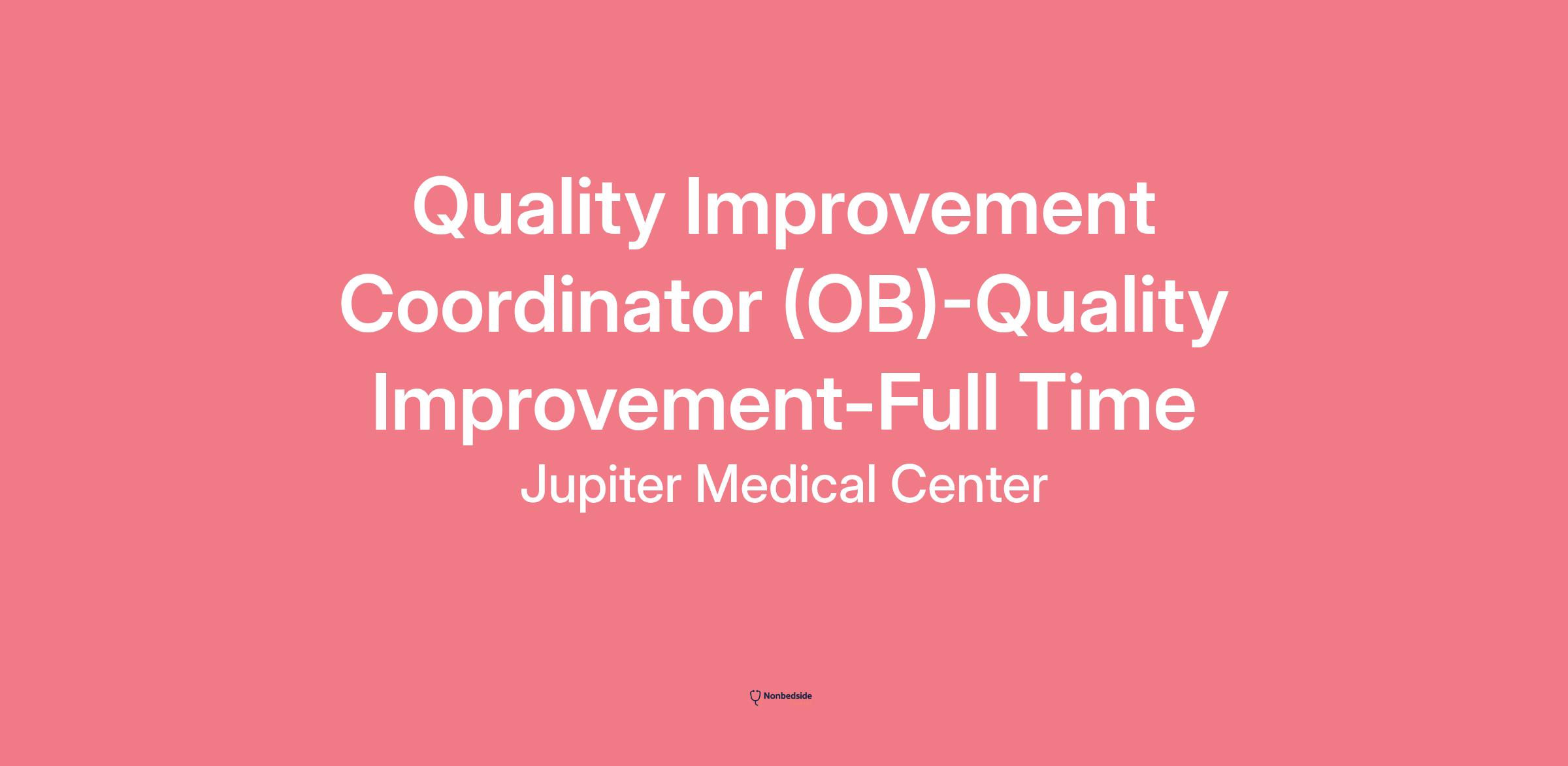 Quality Improvement Coordinator (OB)-Quality Improvement-Full Time

Jupiter Medical Center

Nonbedside